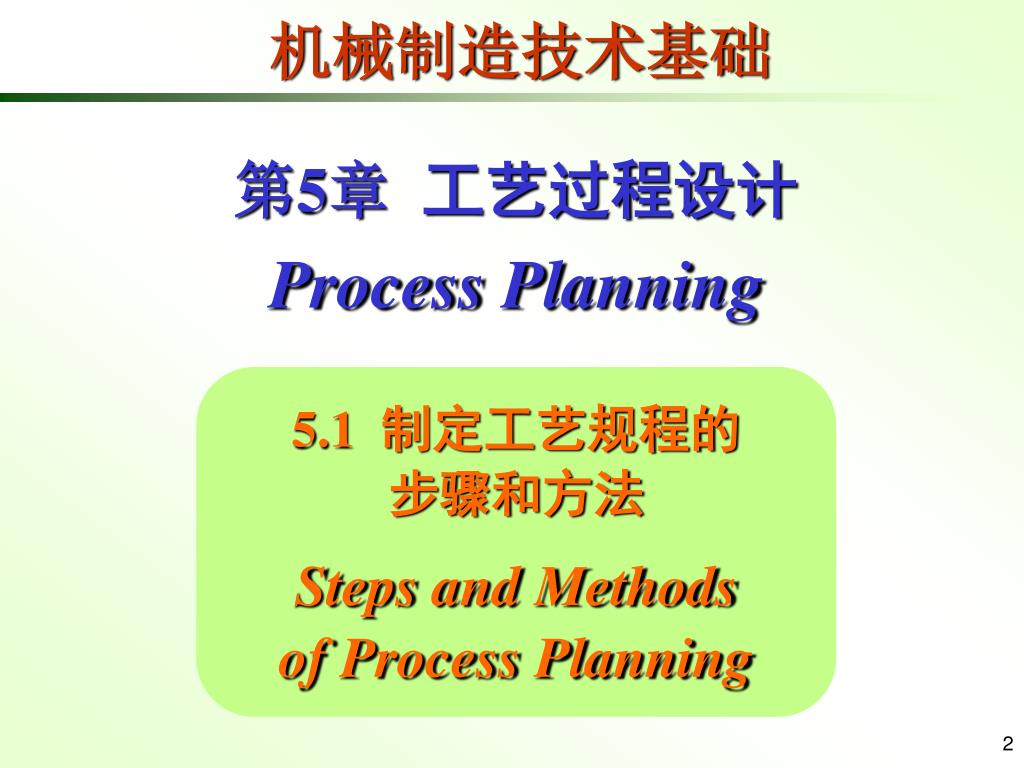 机械制造技术基础

第5章 工艺过程设计

Process Planning

5.1 制定工艺规程的步骤和方法

Steps and Methods of Process Planning

2